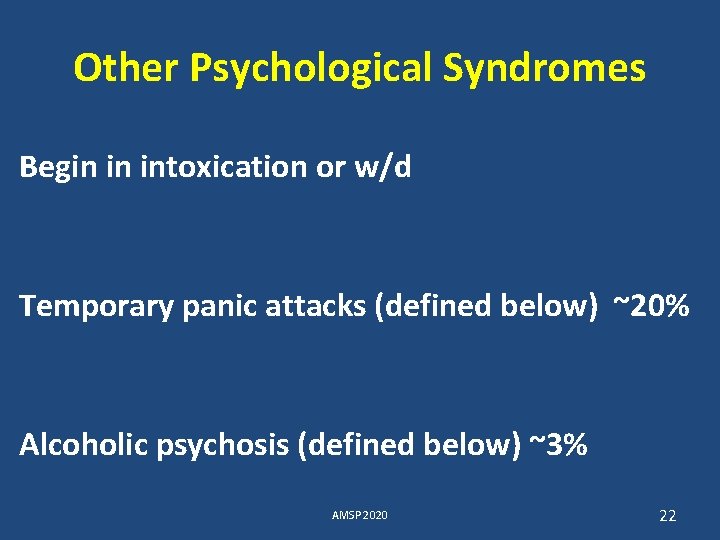 Other Psychological Syndromes

Begin in intoxication or w/d

Temporary panic attacks (defined below) ~20%

Alcoholic psychosis (defined below) ~3%

AMSP 2020

22